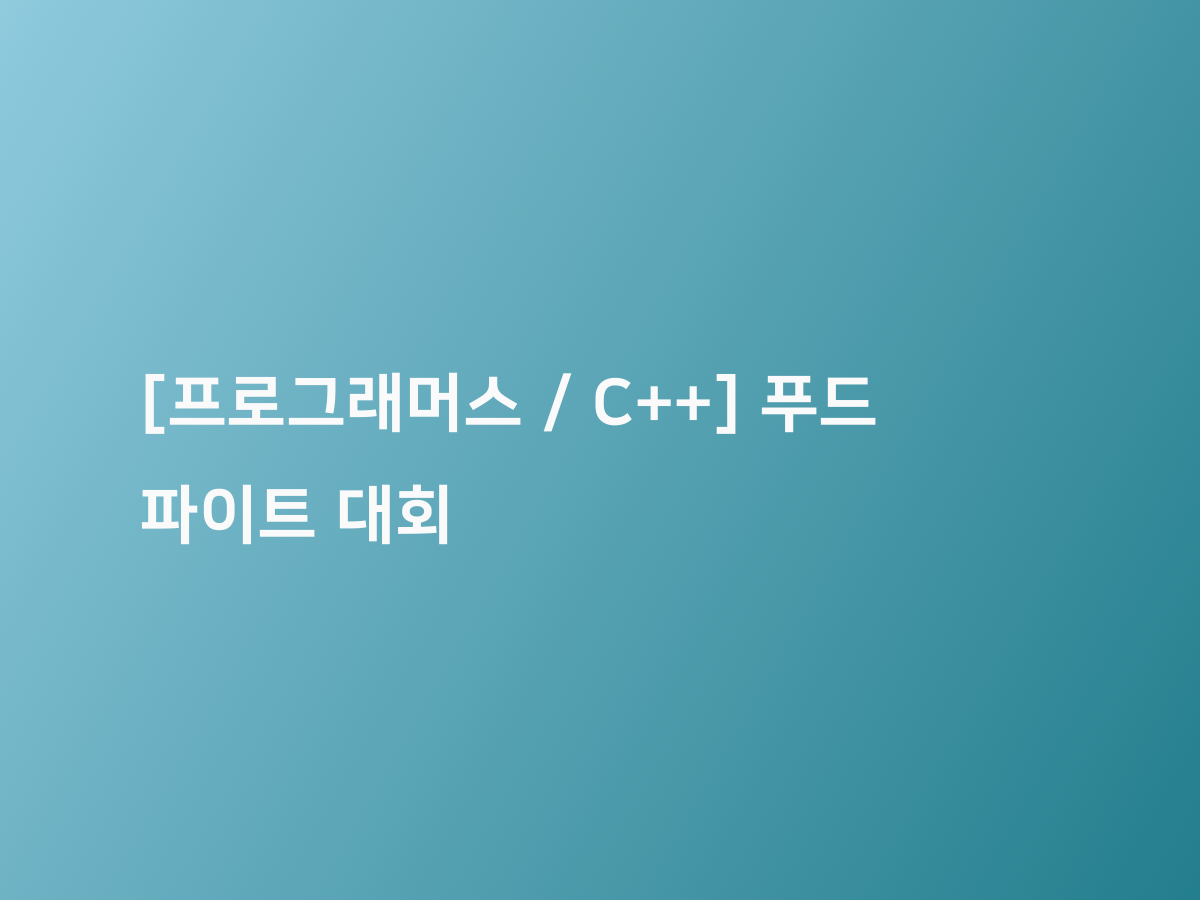 [프로그래머스 / C++] 푸드 파이트 대회